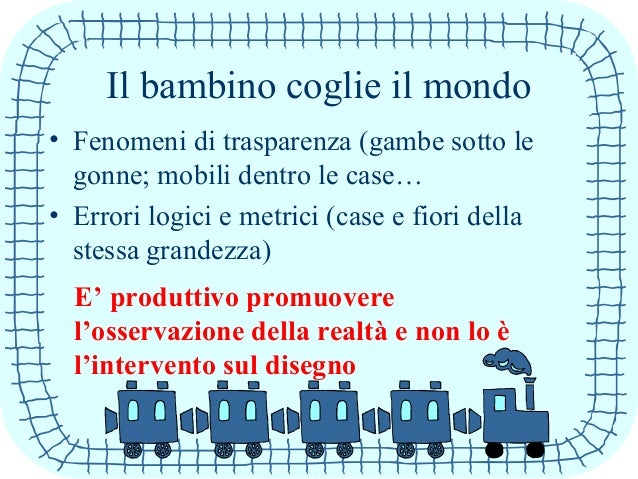 Il bambino coglie il mondo

• Fenomeni di trasparenza (gambe sotto le gonne; mobili dentro le case…

• Errori logici e metrici (case e fiori della stessa grandezza)

E’ produttivo promuovere l’osservazione della realtà e non lo è l’intervento sul disegno